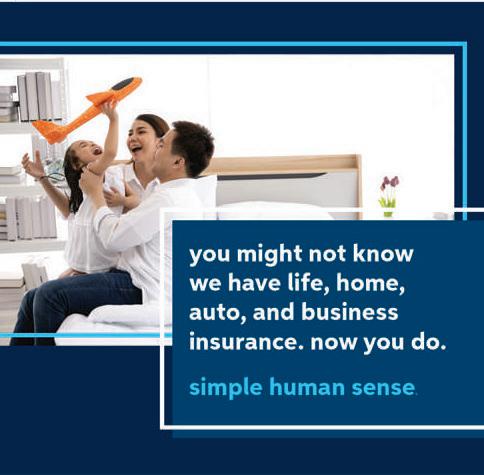 you might not know we have life, home, auto, and business insurance. now you do.

simple human sense.